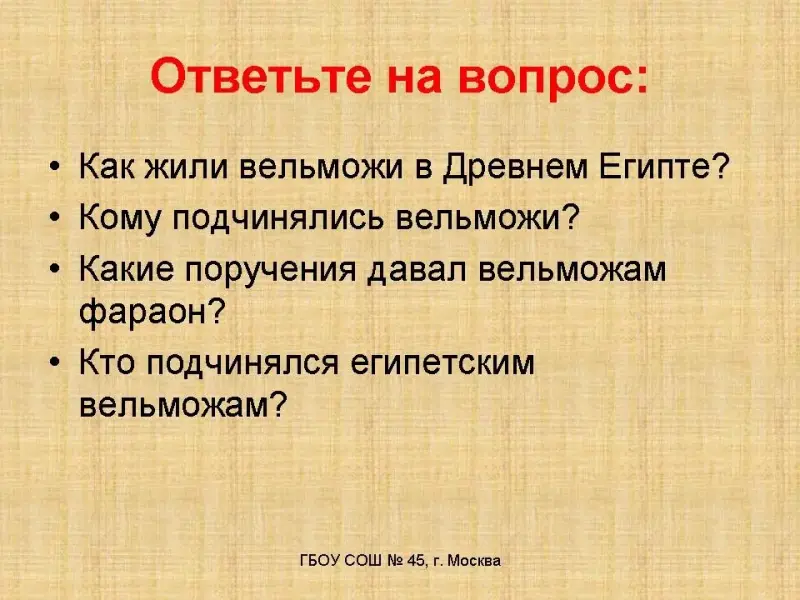 Ответьте на вопрос:

• Как жили вельможи в Древнем Египте?
• Кому подчинялись вельможи?
• Какие поручения давал вельможам фараон?
• Кто подчинялся египетским вельможам?

ГБОУ СОШ № 45, г. Москва